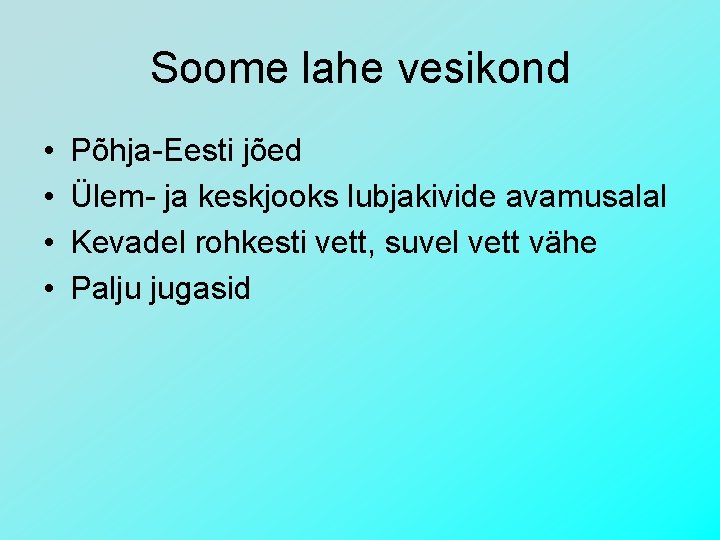 Soome lahe vesikond

• Põhja-Eesti jõed
• Ülem- ja keskjooks lubjakivide avamusalal
• Kevadel rohkesti vett, suvel vett vähe
• Palju jugasid